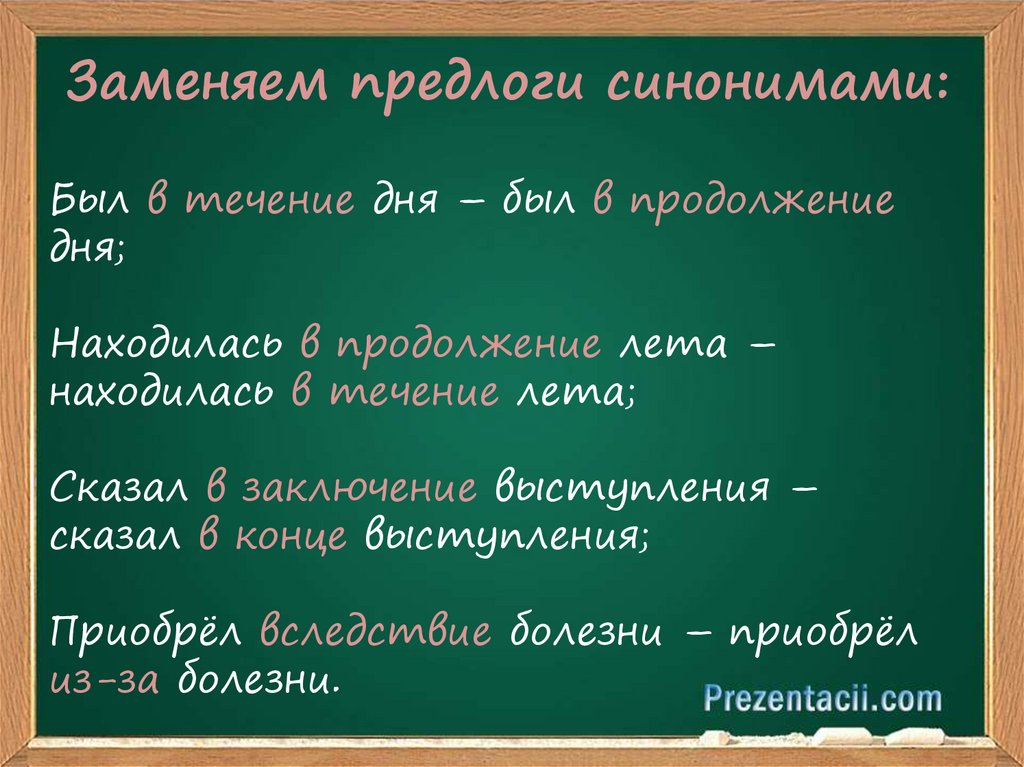 Заменяем предлоги синонимами:

Был в течение дня – был в продолжение дня;

Находилась в продолжение лета – находилась в течение лета;

Сказал в заключение выступления – сказал в конце выступления;

Приобрёл вследствие болезни – приобрёл из-за болезни.

Prezentacii.com